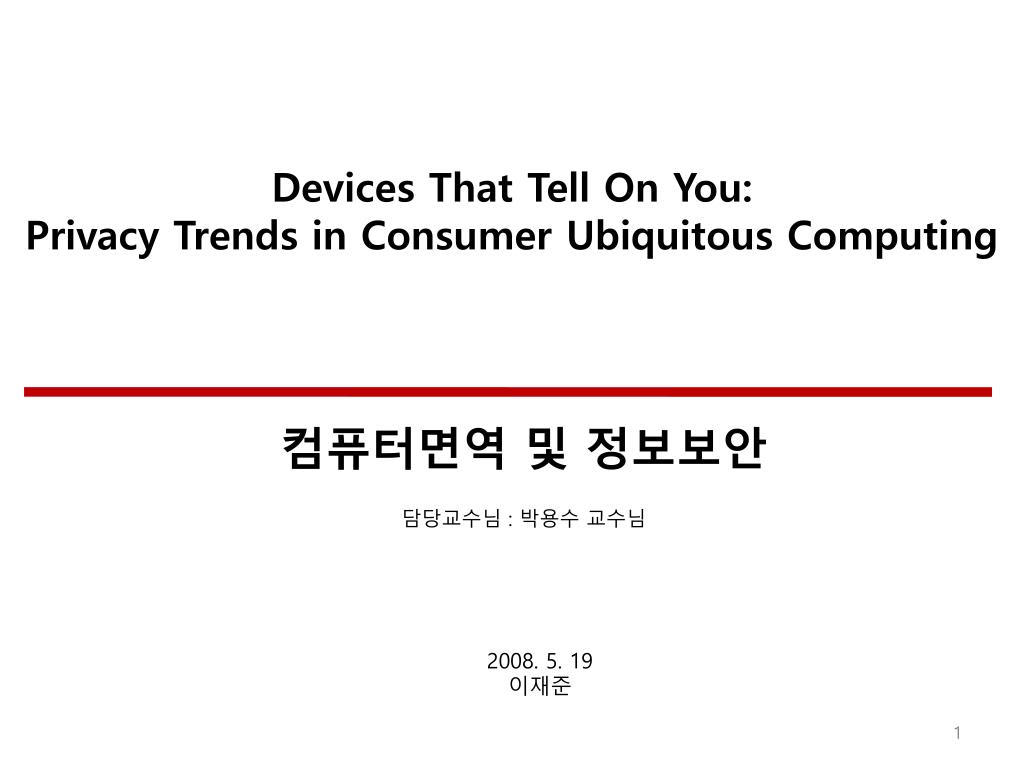 Devices That Tell On You:
Privacy Trends in Consumer Ubiquitous Computing

컴퓨터면역 및 정보보안

담당교수님 : 박용수 교수님

2008. 5. 19
이재준

1